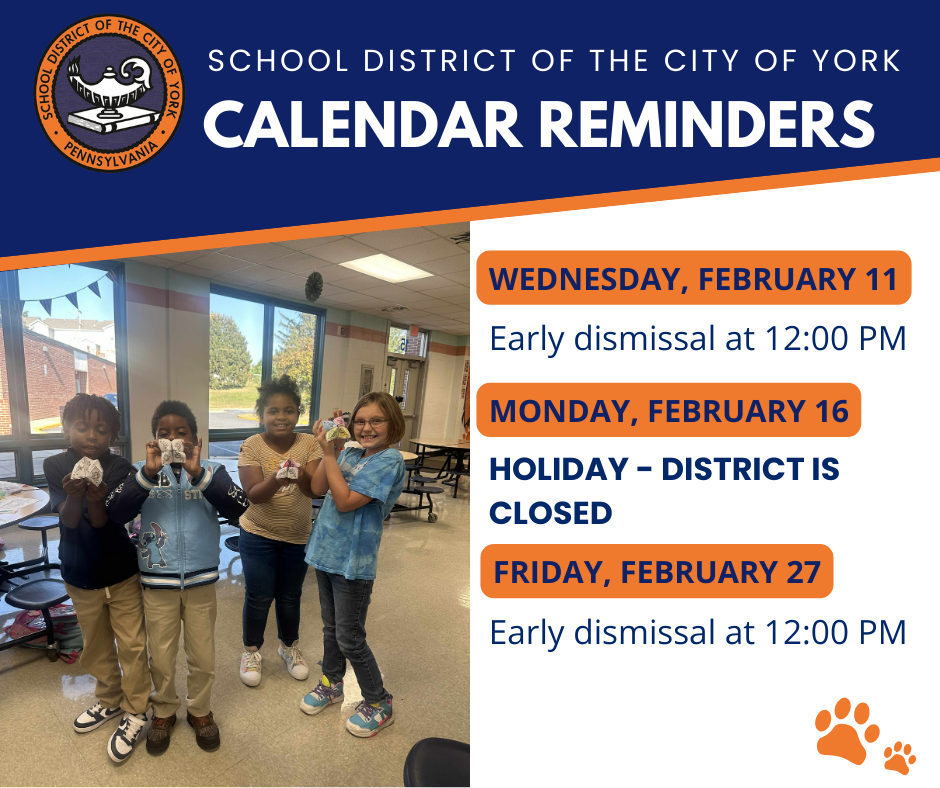 SCHOOL DISTRICT OF THE CITY OF YORK
PENNSYLVANIA

SCHOOL DISTRICT OF THE CITY OF YORK
CALENDAR REMINDERS

WEDNESDAY, FEBRUARY 11
Early dismissal at 12:00 PM

MONDAY, FEBRUARY 16
HOLIDAY - DISTRICT IS CLOSED

FRIDAY, FEBRUARY 27
Early dismissal at 12:00 PM